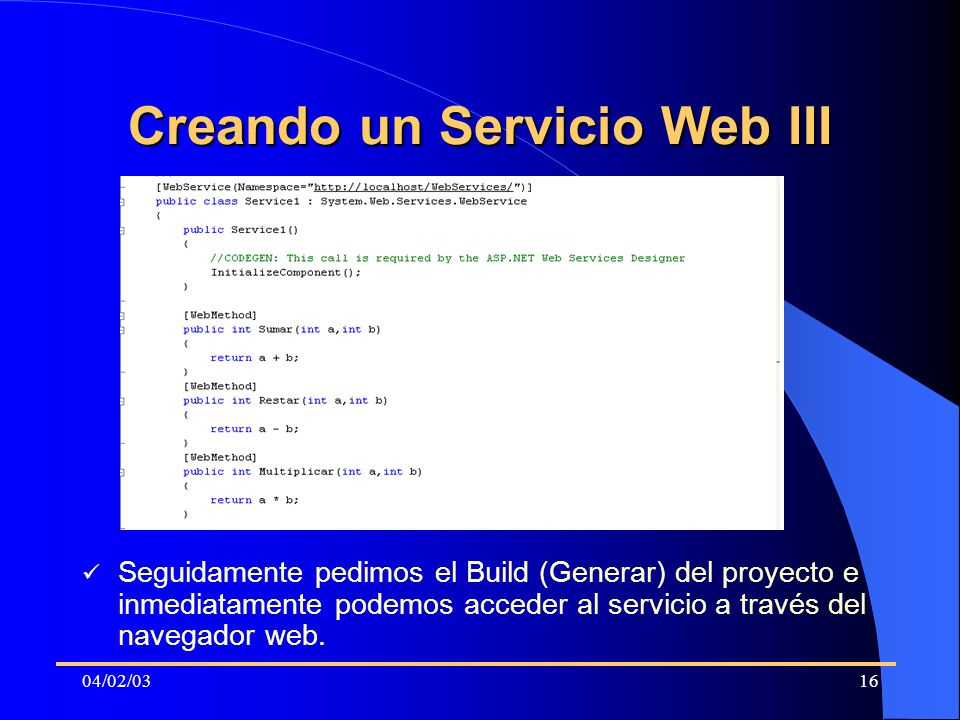 Creando un Servicio Web III

[WebService(Namespace="http://localhost/WebServices/")]
public class Service1 : System.Web.Services.WebService
{
    public Service1()
    {
        //CODEGEN: This call is required by the ASP.NET Web Services Designer
        InitializeComponent();
    }

    [WebMethod]
    public int Sumar(int a,int b)
    {
        return a + b;
    }
    [WebMethod]
    public int Restar(int a,int b)
    {
        return a - b;
    }
    [WebMethod]
    public int Multiplicar(int a,int b)
    {
        return a * b;
    }

✓ Seguidamente pedimos el Build (Generar) del proyecto e inmediatamente podemos acceder al servicio a través del navegador web.

04/02/03

16